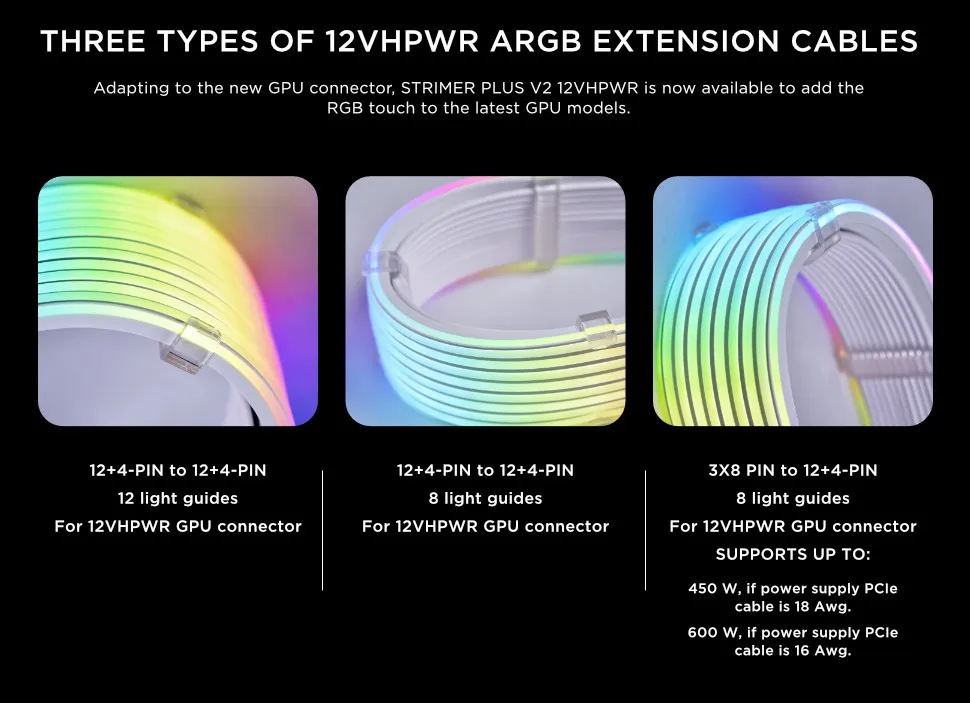 THREE TYPES OF 12VHPWR ARGB EXTENSION CABLES

Adapting to the new GPU connector, STRIMER PLUS V2 12VHPWR is now available to add the RGB touch to the latest GPU models.

12+4-PIN to 12+4-PIN
12 light guides
For 12VHPWR GPU connector

12+4-PIN to 12+4-PIN
8 light guides
For 12VHPWR GPU connector

3X8 PIN to 12+4-PIN
8 light guides
For 12VHPWR GPU connector
SUPPORTS UP TO:

450 W, if power supply PCIe cable is 18 Awg.

600 W, if power supply PCIe cable is 16 Awg.